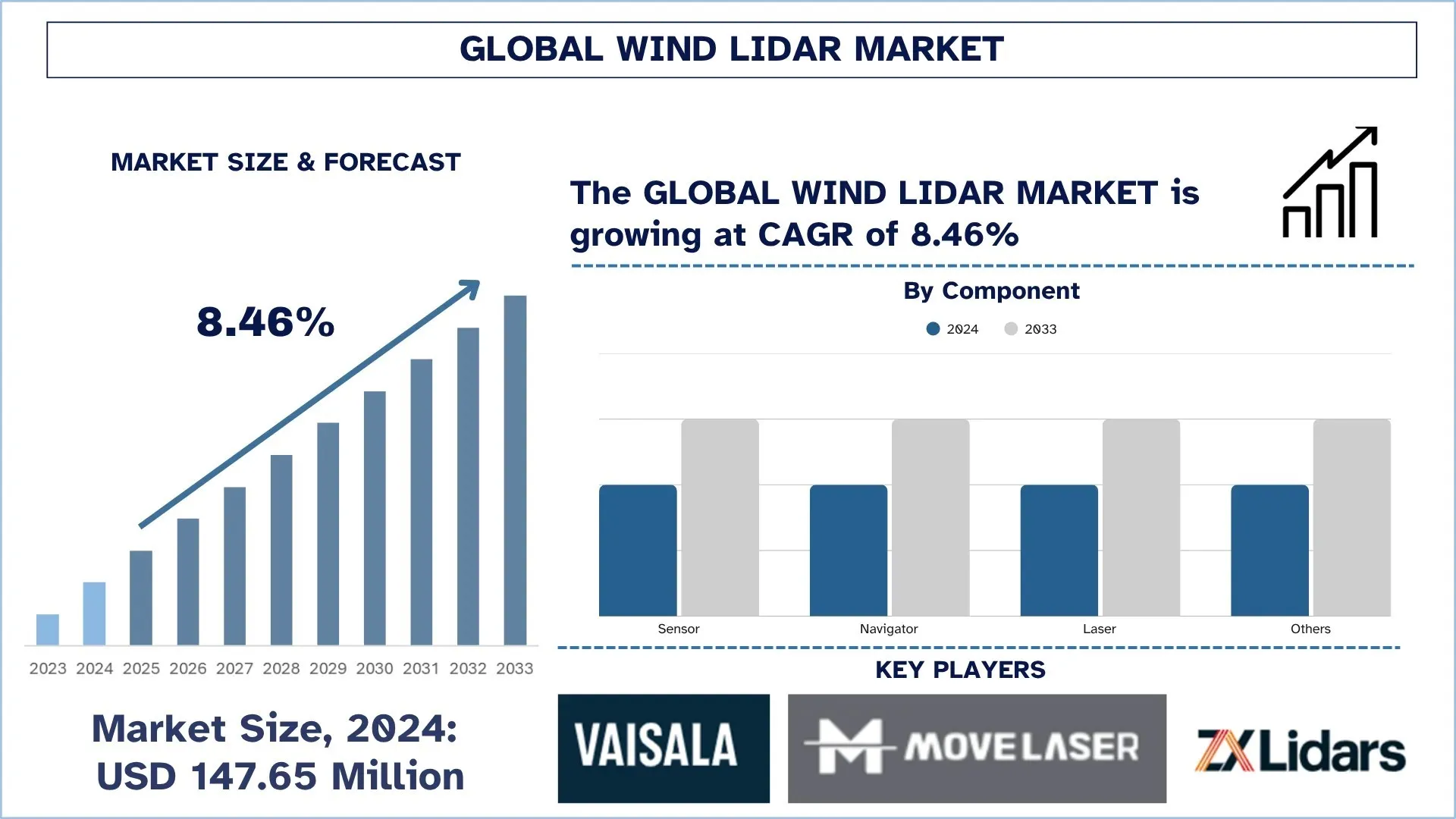 GLOBAL WIND LIDAR MARKET

MARKET SIZE & FORECAST

8.46%

2023 2024 2025 2026 2027 2028 2029 2030 2031 2032 2033

Market Size, 2024:
USD 147.65 Million

The GLOBAL WIND LIDAR MARKET is growing at CAGR of 8.46%

By Component

2024 2033

Sensor Navigator Laser Others

KEY PLAYERS

VAISALA

MOVELASER

ZXLidars